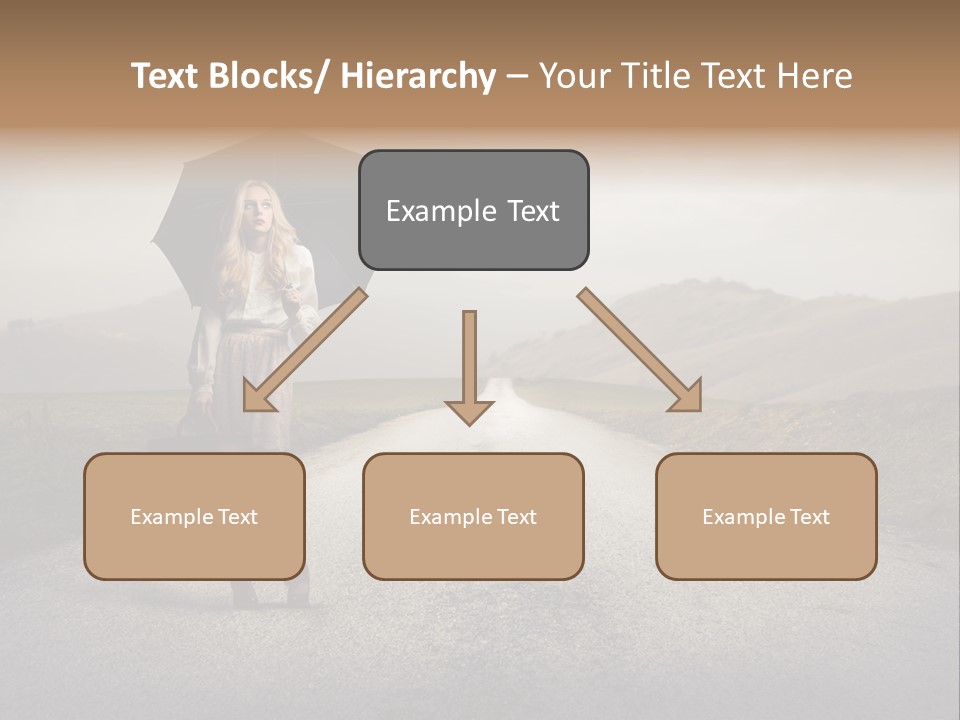 Text Blocks/ Hierarchy – Your Title Text Here

Example Text

Example Text

Example Text

Example Text